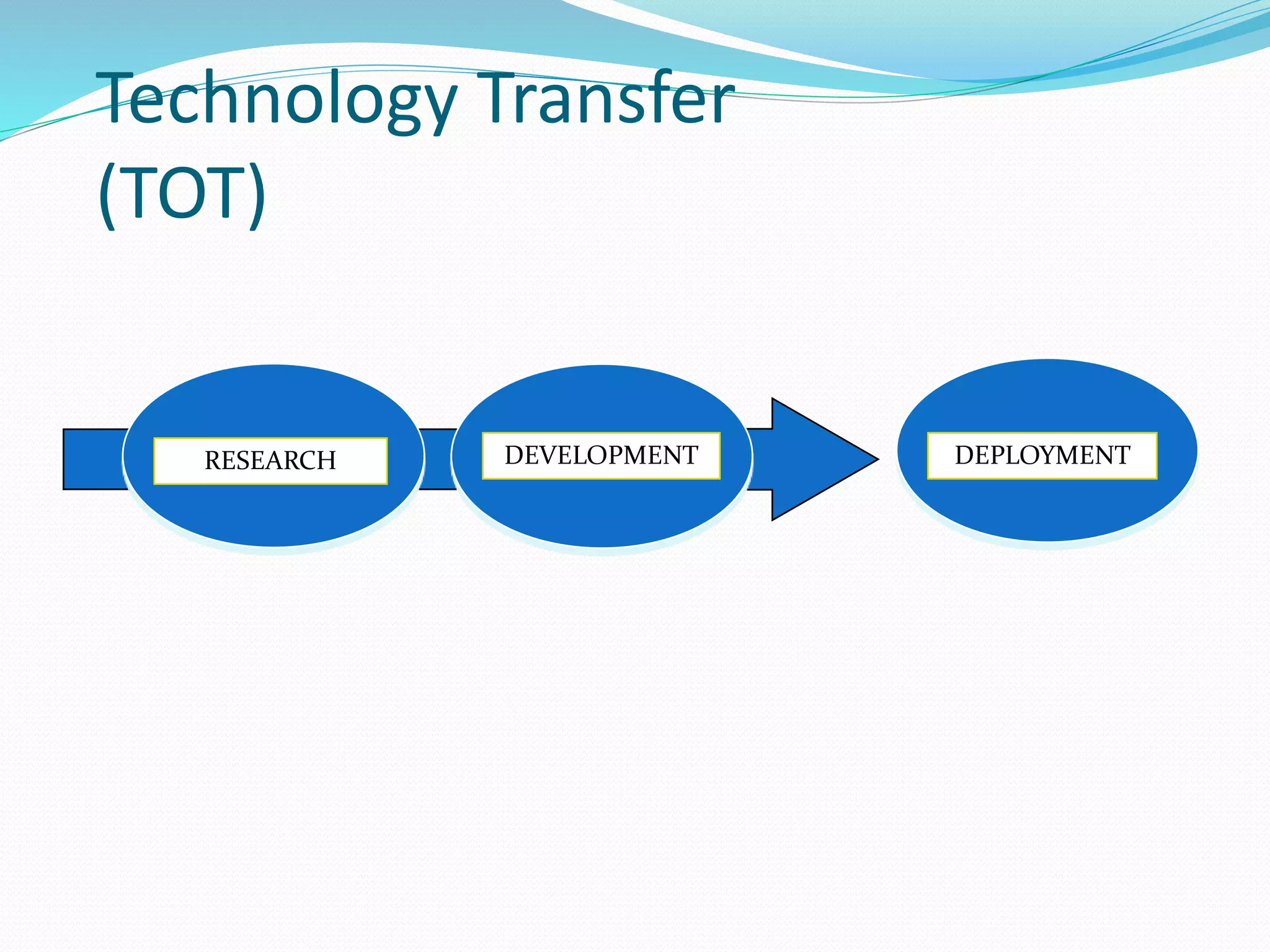 Technology Transfer (TOT)

RESEARCH

DEVELOPMENT

DEPLOYMENT